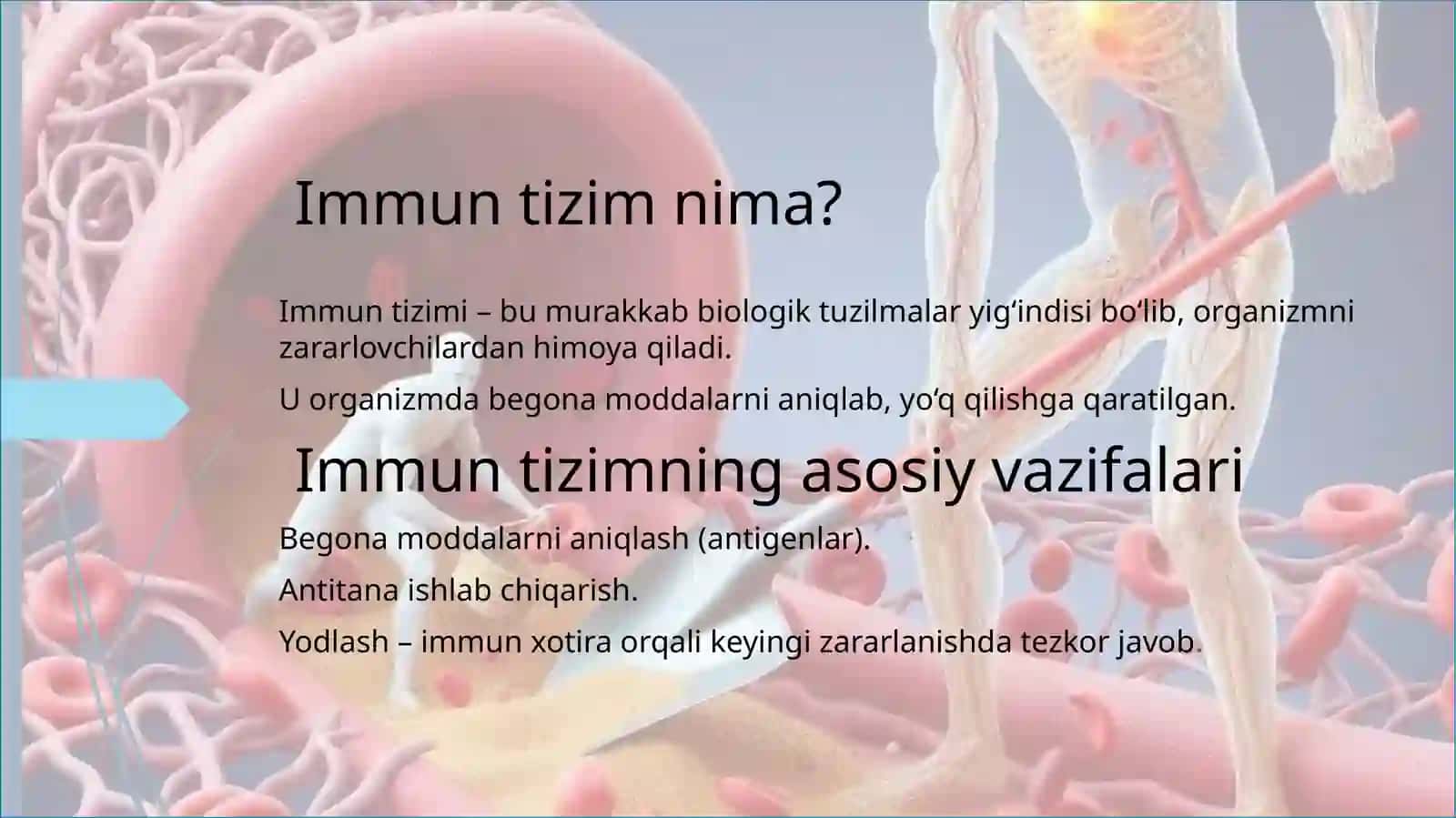 Immun tizim nima?

Immun tizimi – bu murakkab biologik tuzilmalar yig‘indisi bo‘lib, organizmni zararlovchilardan himoya qiladi.

U organizmda begona moddalarni aniqlab, yo‘q qilishga qaratilgan.

Immun tizimning asosiy vazifalari

Begona moddalarni aniqlash (antigenlar).

Antitana ishlab chiqarish.

Yodlash – immun xotira orqali keyingi zararlanishda tezkor javob.